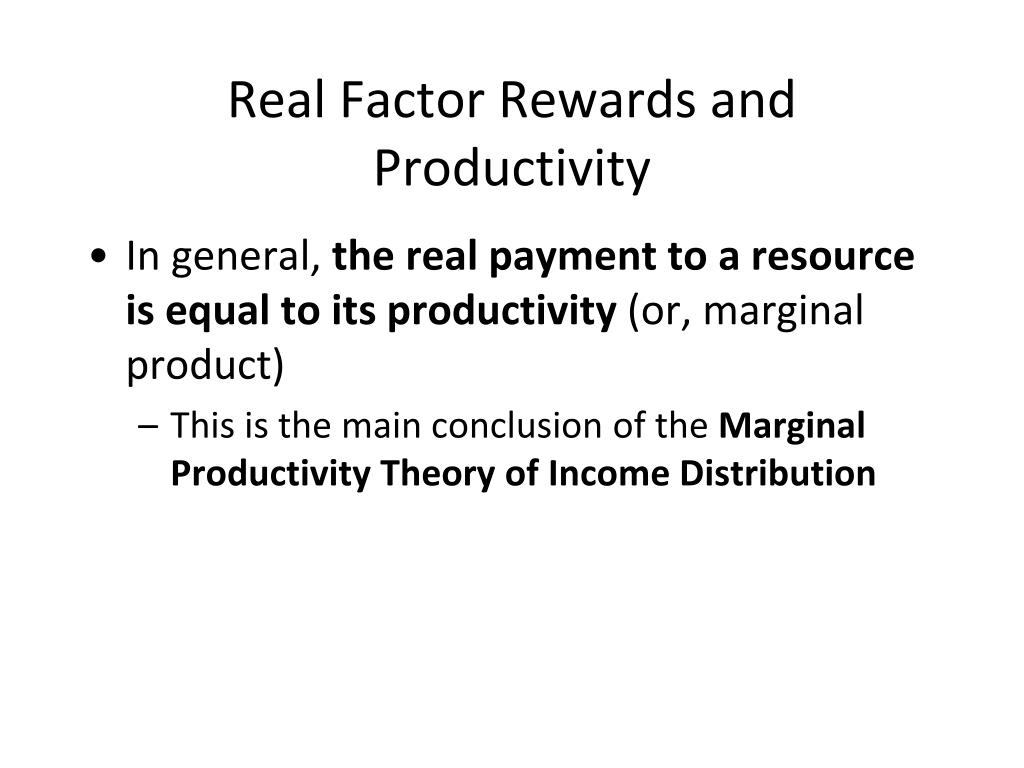 Real Factor Rewards and Productivity

• In general, the real payment to a resource is equal to its productivity (or, marginal product)

– This is the main conclusion of the Marginal Productivity Theory of Income Distribution